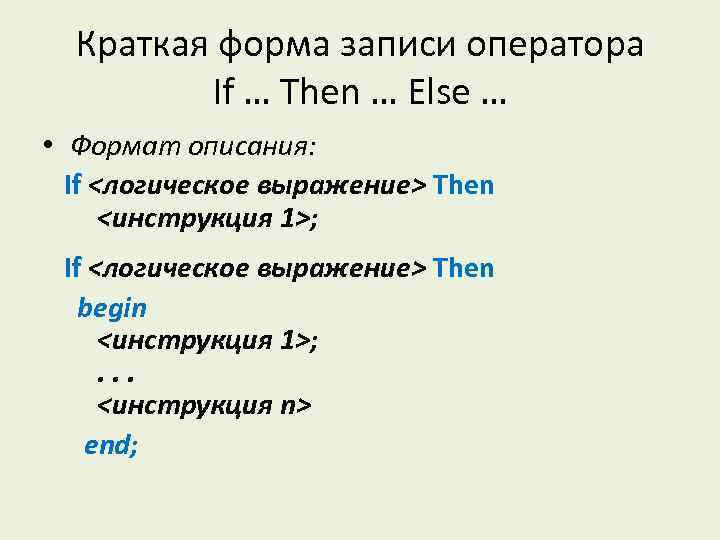 Краткая форма записи оператора If … Then … Else …

• Формат описания:

If <логическое выражение> Then
<инструкция 1>;

If <логическое выражение> Then
begin
<инструкция 1>;
. . .
<инструкция n>
end;